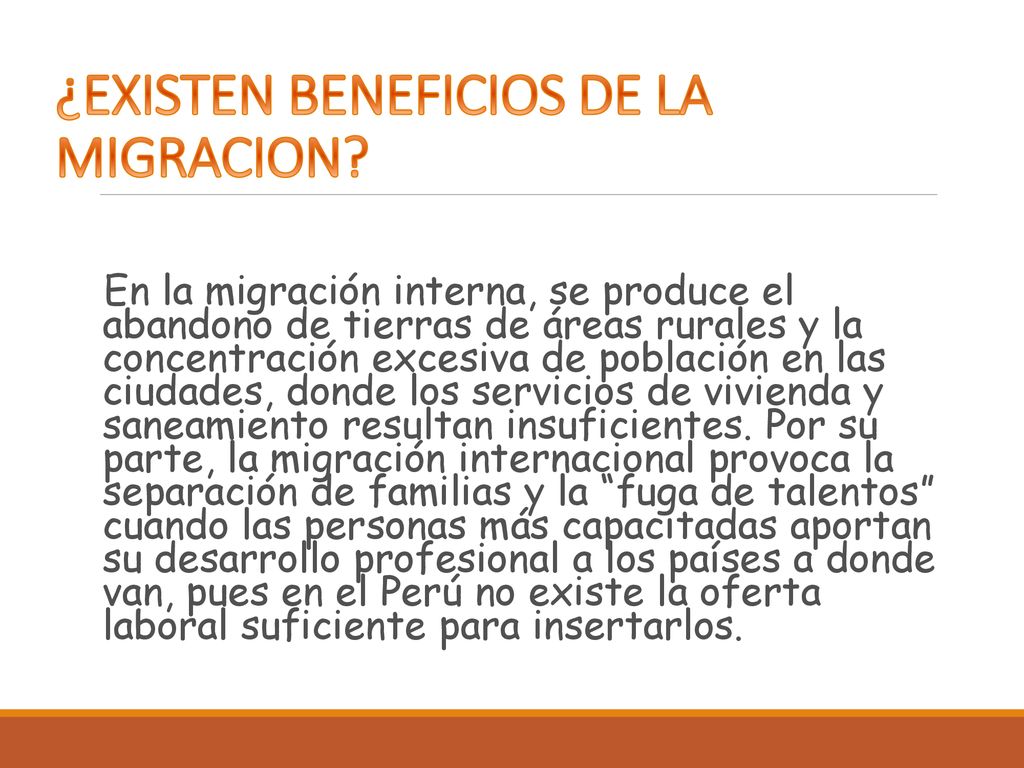 ¿EXISTEN BENEFICIOS DE LA MIGRACION?

En la migración interna, se produce el abandono de tierras de áreas rurales y la concentración excesiva de población en las ciudades, donde los servicios de vivienda y saneamiento resultan insuficientes. Por su parte, la migración internacional provoca la separación de familias y la “fuga de talentos” cuando las personas más capacitadas aportan su desarrollo profesional a los países a donde van, pues en el Perú no existe la oferta laboral suficiente para insertarlos.